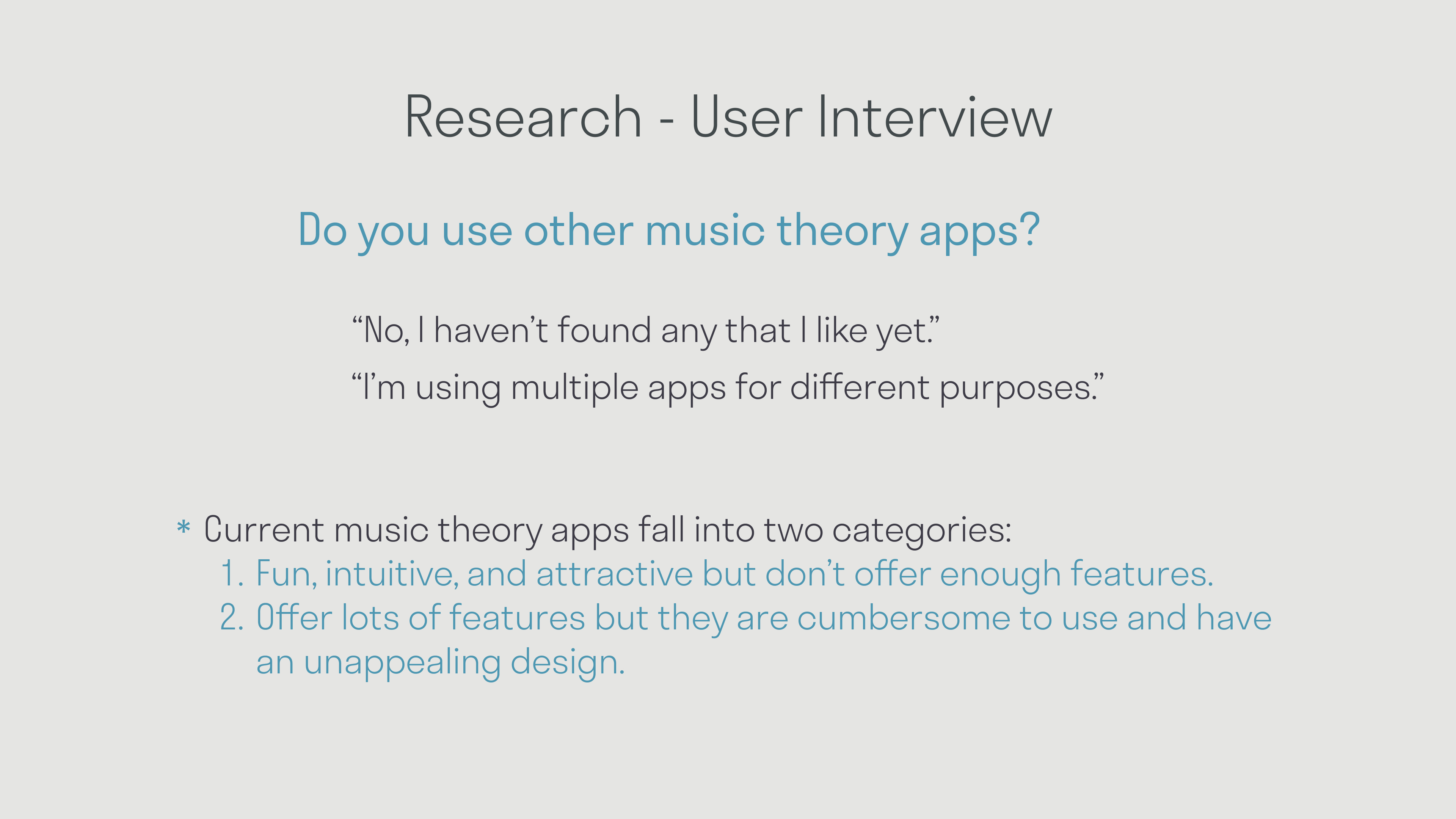 Research - User Interview

Do you use other music theory apps?

“No, I haven’t found any that I like yet.”

“I’m using multiple apps for different purposes.”

* Current music theory apps fall into two categories:
1. Fun, intuitive, and attractive but don’t offer enough features.
2. Offer lots of features but they are cumbersome to use and have an unappealing design.